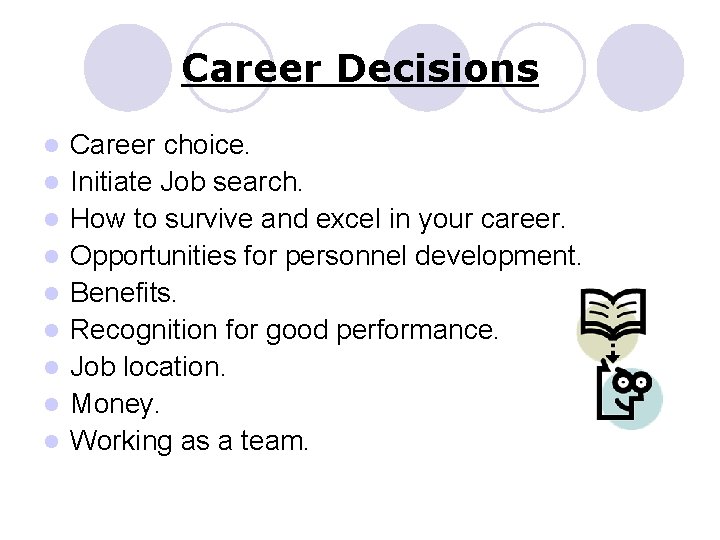 Career Decisions

- Career choice.
- Initiate Job search.
- How to survive and excel in your career.
- Opportunities for personnel development.
- Benefits.
- Recognition for good performance.
- Job location.
- Money.
- Working as a team.